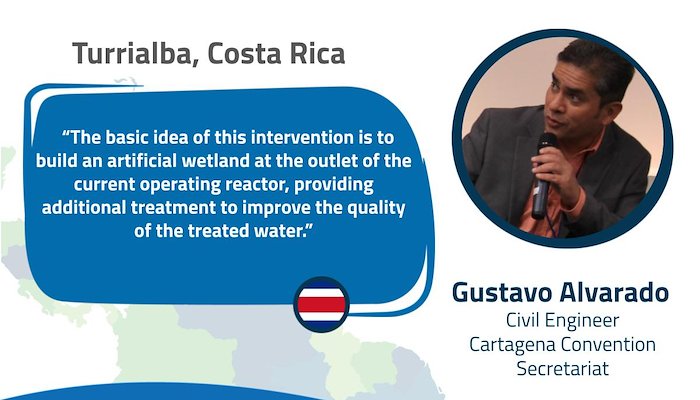 Turrialba, Costa Rica

“The basic idea of this intervention is to build an artificial wetland at the outlet of the current operating reactor, providing additional treatment to improve the quality of the treated water.”

Gustavo Alvarado
Civil Engineer
Cartagena Convention Secretariat